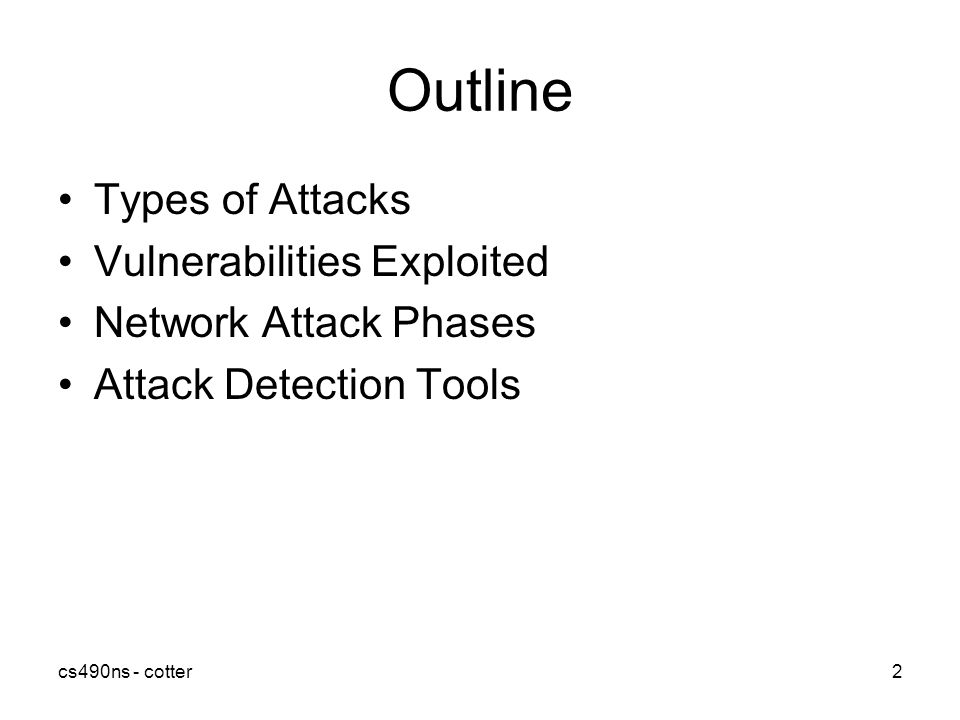 Outline

• Types of Attacks
• Vulnerabilities Exploited
• Network Attack Phases
• Attack Detection Tools

cs490ns - cotter

2